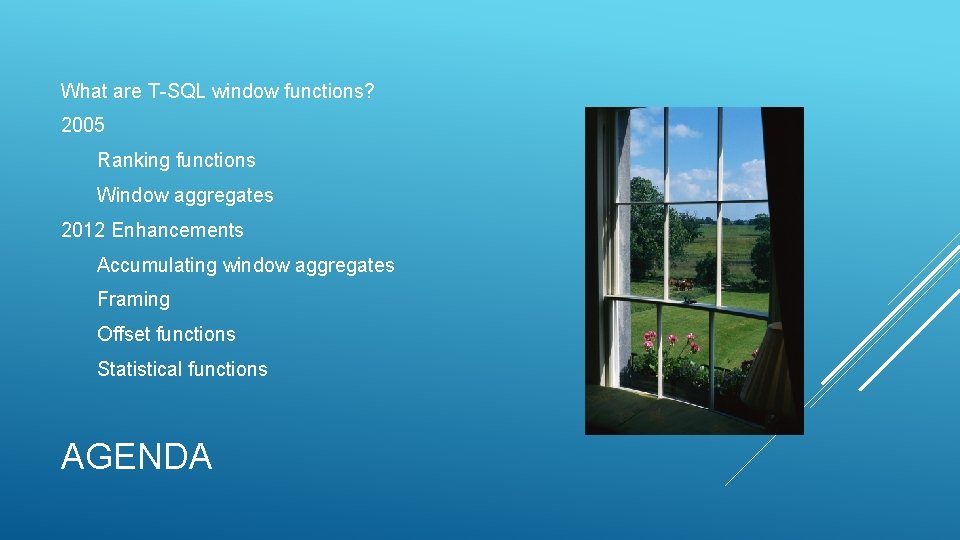 What are T-SQL window functions?

2005

Ranking functions

Window aggregates

2012 Enhancements

Accumulating window aggregates

Framing

Offset functions

Statistical functions

AGENDA